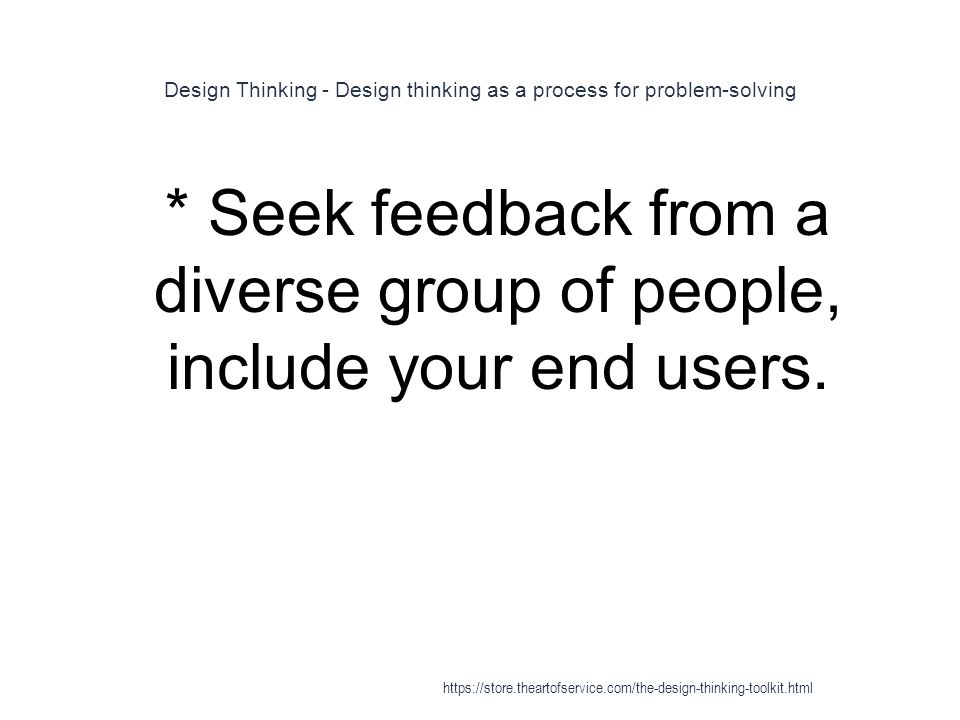 Design Thinking - Design thinking as a process for problem-solving

* Seek feedback from a diverse group of people, include your end users.

https://store.theartofservice.com/the-design-thinking-toolkit.html